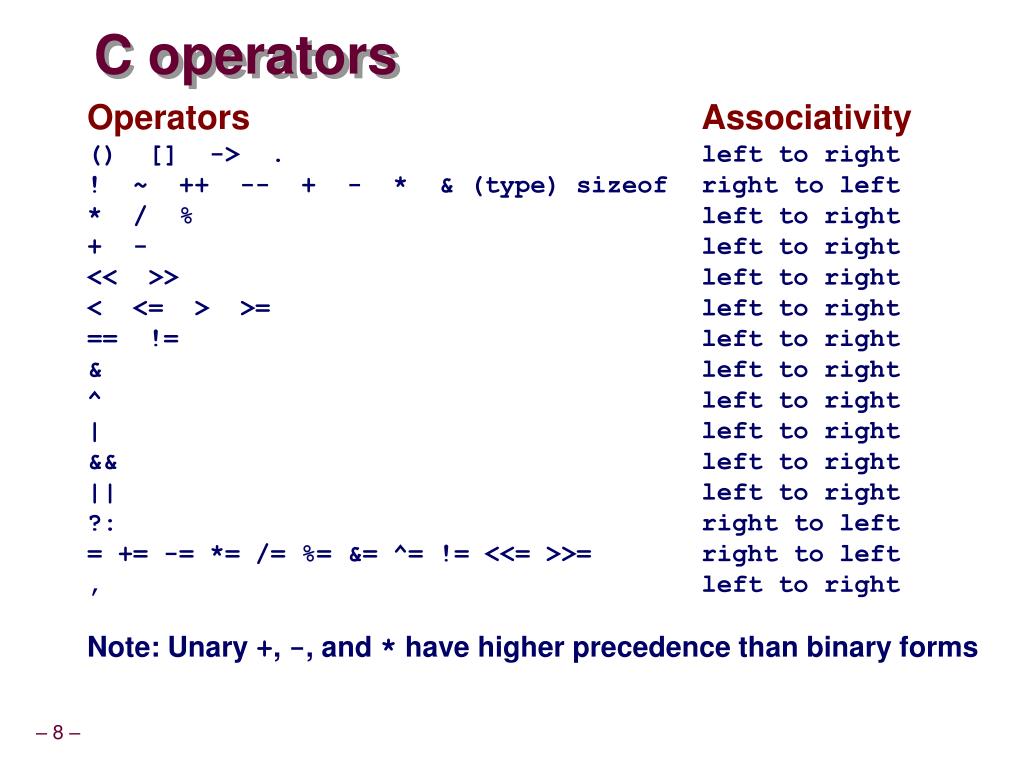 C operators

| Operators | Associativity |
|---|---|
| () [] -> . | left to right |
| ! ~ ++ -- + - * & (type) sizeof | right to left |
| * / % | left to right |
| + - | left to right |
| << >> | left to right |
| < <= > >= | left to right |
| == != | left to right |
| & | left to right |
| ^ | left to right |
| \| | left to right |
| && | left to right |
| \|\| | left to right |
| ?: | right to left |
| = += -= *= /= %= &= ^= != <<= >>= | right to left |
| , | left to right |

Note: Unary +, -, and * have higher precedence than binary forms

– 8 –